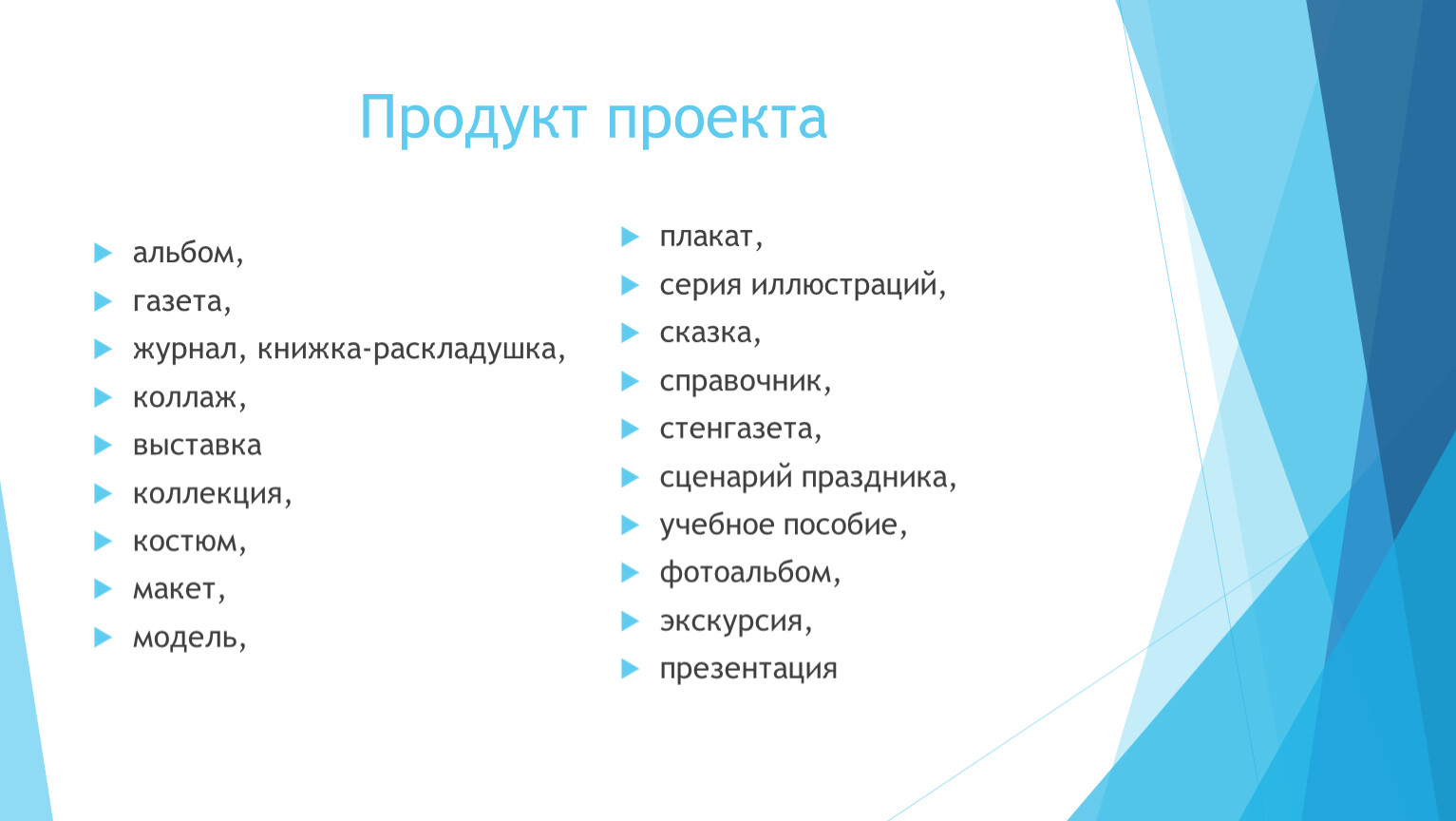 Продукт проекта

альбом,
газета,
журнал, книжка-раскладушка,
коллаж,
выставка
коллекция,
костюм,
макет,
модель,

плакат,
серия иллюстраций,
сказка,
справочник,
стенгазета,
сценарий праздника,
учебное пособие,
фотоальбом,
экскурсия,
презентация